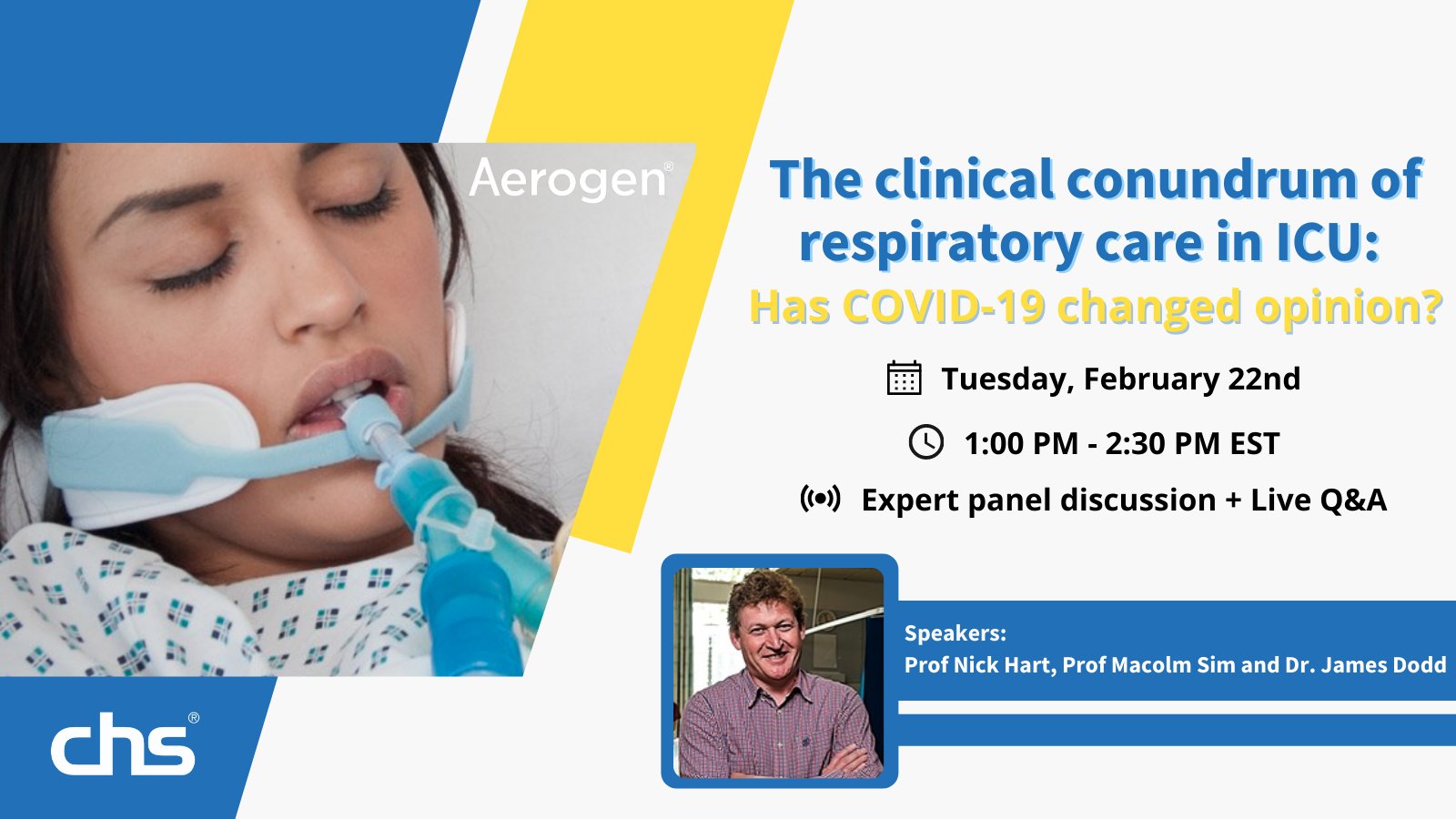 Aerogen®

The clinical conundrum of respiratory care in ICU:
Has COVID-19 changed opinion?

Tuesday, February 22nd

1:00 PM - 2:30 PM EST

Expert panel discussion + Live Q&A

Speakers:
Prof Nick Hart, Prof Macolm Sim and Dr. James Dodd

chs®